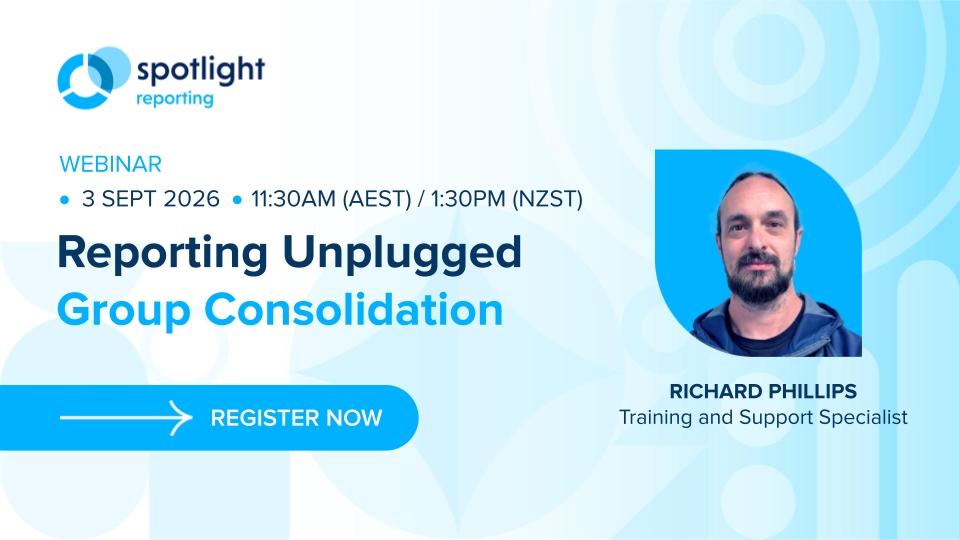 spotlight
reporting

WEBINAR

• 3 SEPT 2026 • 11:30AM (AEST) / 1:30PM (NZST)

Reporting Unplugged
Group Consolidation

REGISTER NOW

RICHARD PHILLIPS
Training and Support Specialist